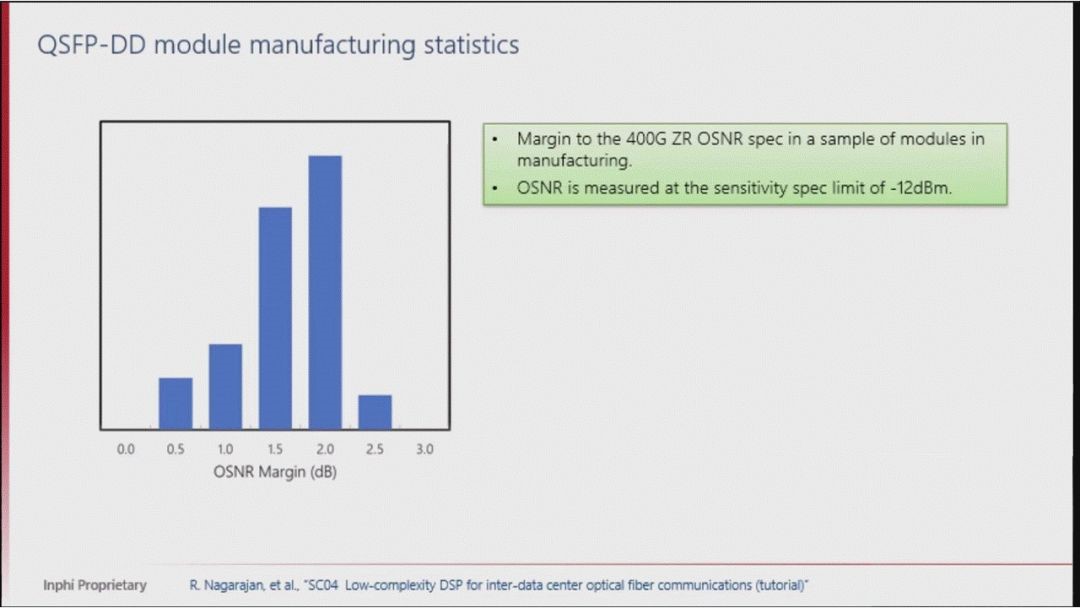 QSFP-DD module manufacturing statistics

0.0 0.5 1.0 1.5 2.0 2.5 3.0
OSNR Margin (dB)

• Margin to the 400G ZR OSNR spec in a sample of modules in manufacturing.
• OSNR is measured at the sensitivity spec limit of -12dBm.

Inphi Proprietary R. Nagarajan, et al., "SC04 Low-complexity DSP for inter-data center optical fiber communications (tutorial)"